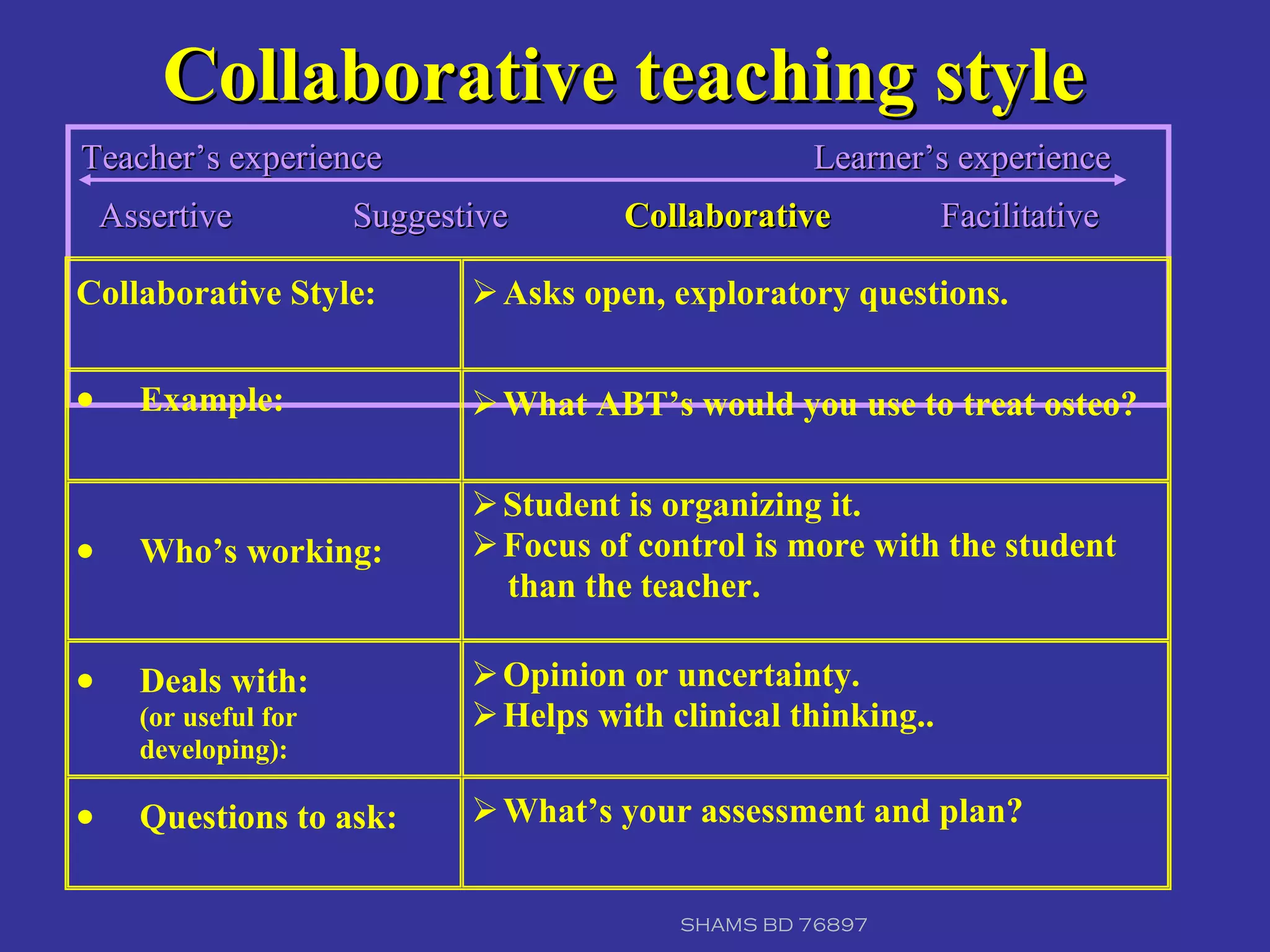 Collaborative teaching style

Teacher’s experience Learner’s experience

Assertive Suggestive Collaborative Facilitative

| Collaborative Style: | ➢ Asks open, exploratory questions. |
|---|---|
| • Example: | ➢ What ABT’s would you use to treat osteo? |
| • Who’s working: | ➢ Student is organizing it. ➢ Focus of control is more with the student than the teacher. |
| • Deals with: (or useful for developing): | ➢ Opinion or uncertainty. ➢ Helps with clinical thinking.. |
| • Questions to ask: | ➢ What’s your assessment and plan? |

SHAMS BD 76897